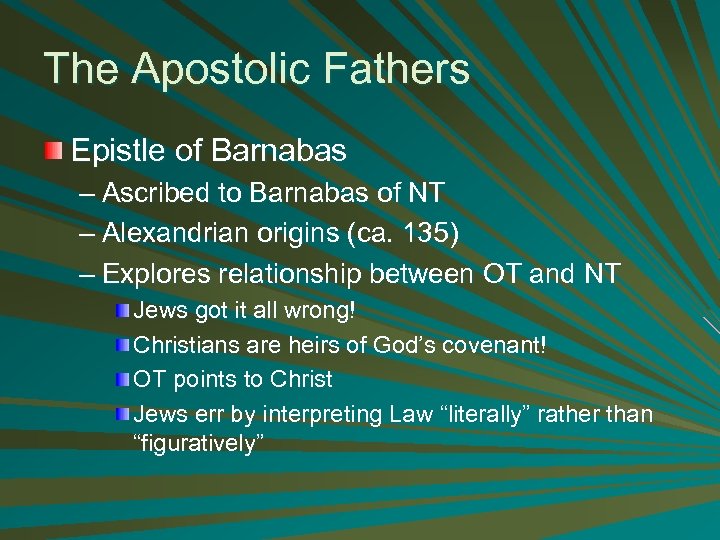 The Apostolic Fathers

Epistle of Barnabas

– Ascribed to Barnabas of NT

– Alexandrian origins (ca. 135)

– Explores relationship between OT and NT

Jews got it all wrong!

Christians are heirs of God’s covenant!

OT points to Christ

Jews err by interpreting Law “literally” rather than “figuratively”